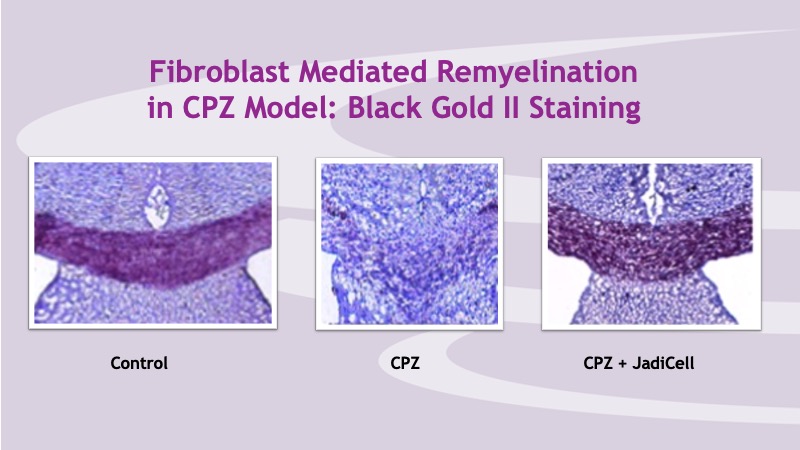 Fibroblast Mediated Remyelination in CPZ Model: Black Gold II Staining

Control

CPZ

CPZ + JadiCell